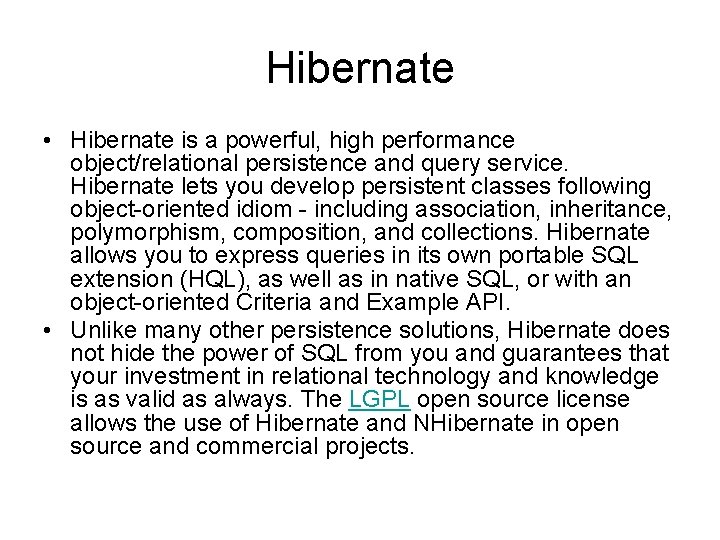 Hibernate

• Hibernate is a powerful, high performance object/relational persistence and query service. Hibernate lets you develop persistent classes following object-oriented idiom - including association, inheritance, polymorphism, composition, and collections. Hibernate allows you to express queries in its own portable SQL extension (HQL), as well as in native SQL, or with an object-oriented Criteria and Example API.
• Unlike many other persistence solutions, Hibernate does not hide the power of SQL from you and guarantees that your investment in relational technology and knowledge is as valid as always. The LGPL open source license allows the use of Hibernate and NHibernate in open source and commercial projects.